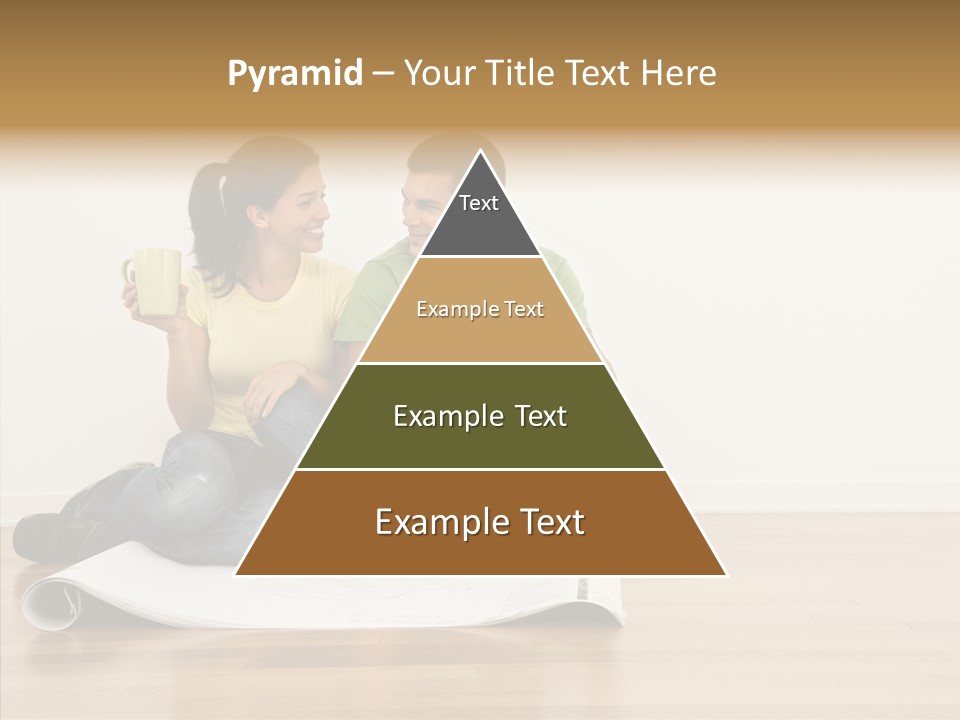 Pyramid – Your Title Text Here

Text

Example Text

Example Text

Example Text